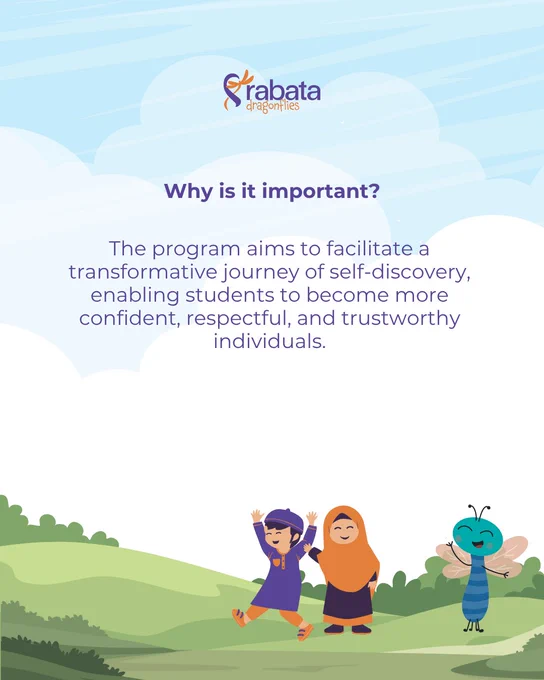 rabata
dragonflies

Why is it important?

The program aims to facilitate a transformative journey of self-discovery, enabling students to become more confident, respectful, and trustworthy individuals.